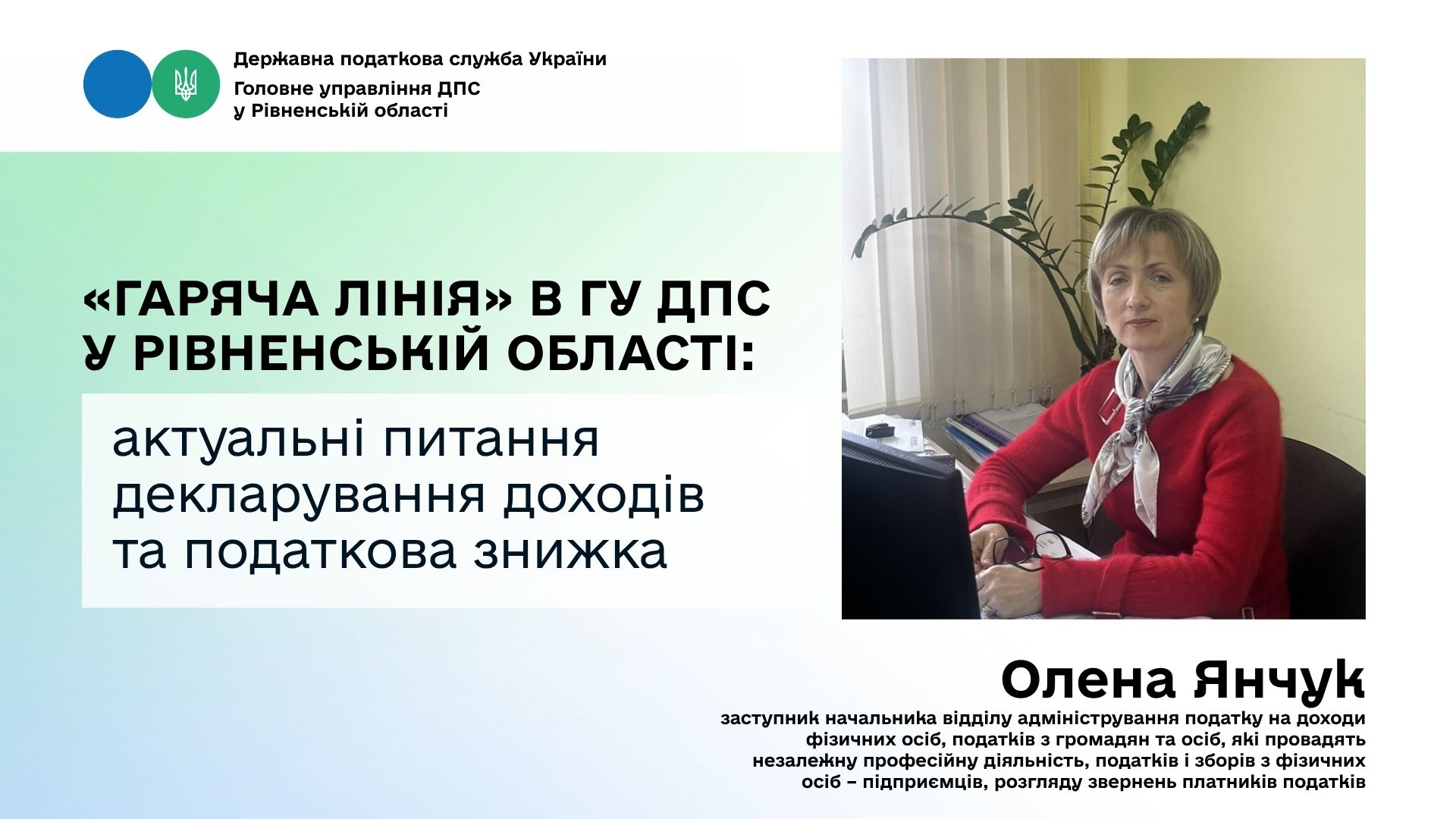 Державна податкова служба України
Головне управління ДПС у Рівненській області

«ГАРЯЧА ЛІНІЯ» В ГУ ДПС У РІВНЕНСЬКІЙ ОБЛАСТІ:

актуальні питання декларування доходів та податкова знижка

Олена Янчук

заступник начальника відділу адміністрування податку на доходи фізичних осіб, податків з громадян та осіб, які провадять незалежну професійну діяльність, податків і зборів з фізичних осіб – підприємців, розгляду звернень платників податків